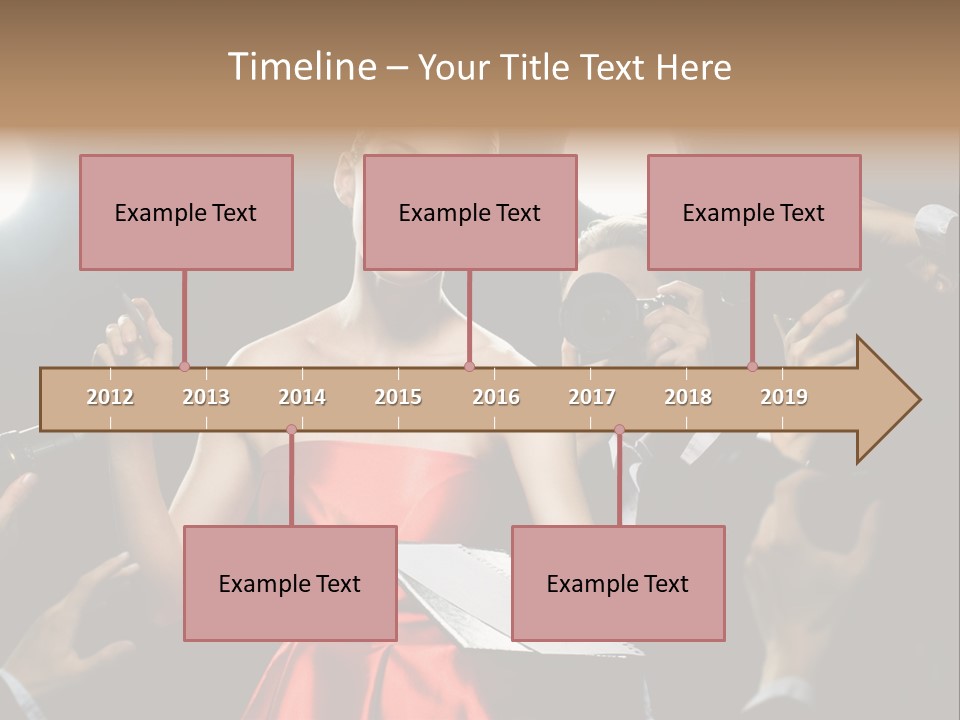 Timeline – Your Title Text Here

Example Text

Example Text

Example Text

2012 2013 2014 2015 2016 2017 2018 2019

Example Text

Example Text